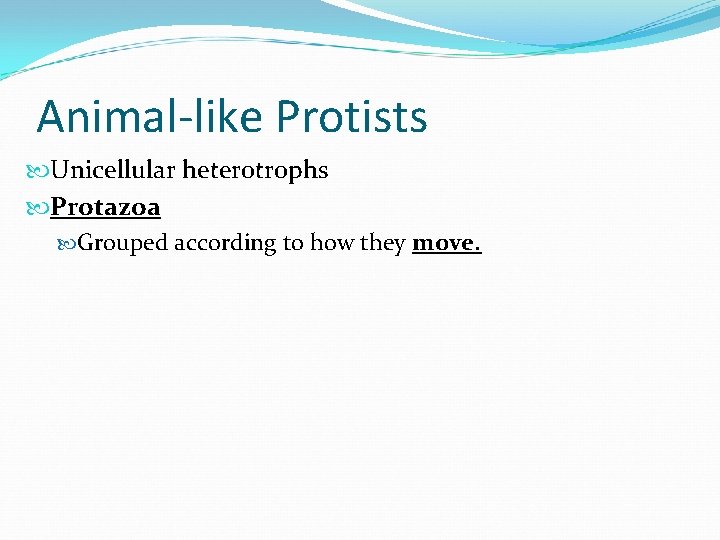 Animal-like Protists

Unicellular heterotrophs

Protazoa

Grouped according to how they move.